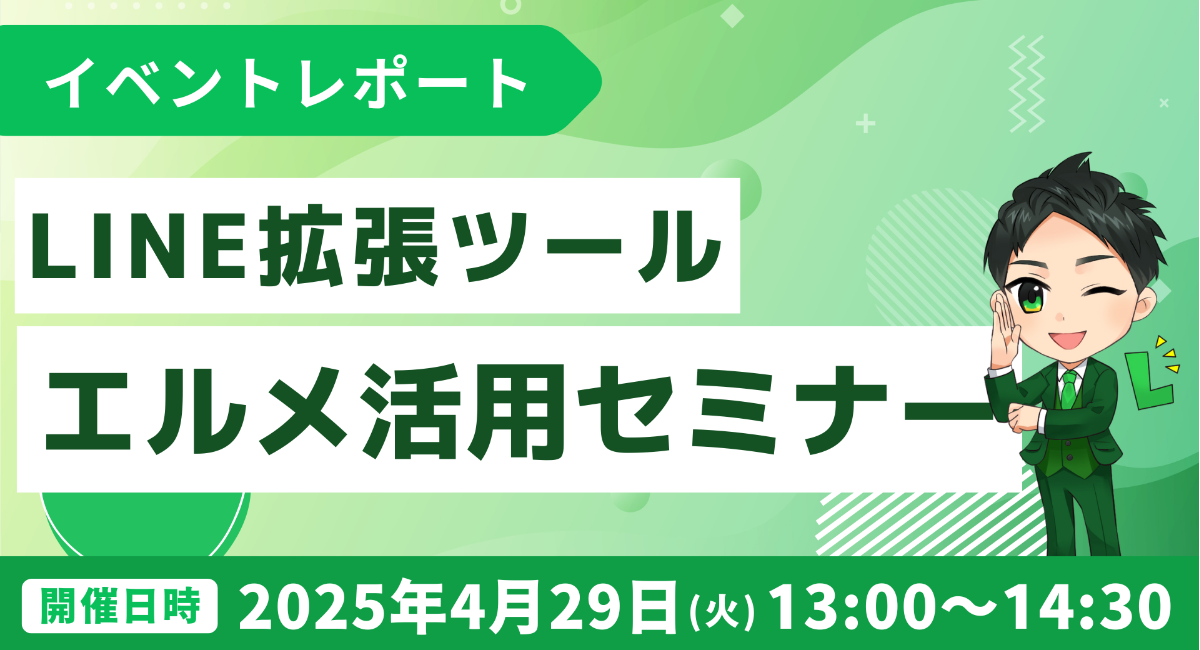 イベントレポート

LINE拡張ツール

エルメ活用セミナー

L

開催日時 2025年4月29日(火) 13:00〜14:30